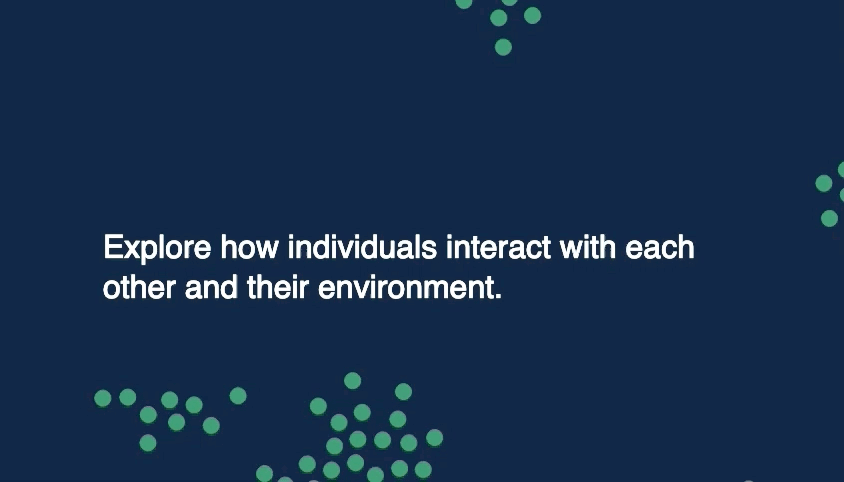 Explore how individuals interact with each other and their environment.